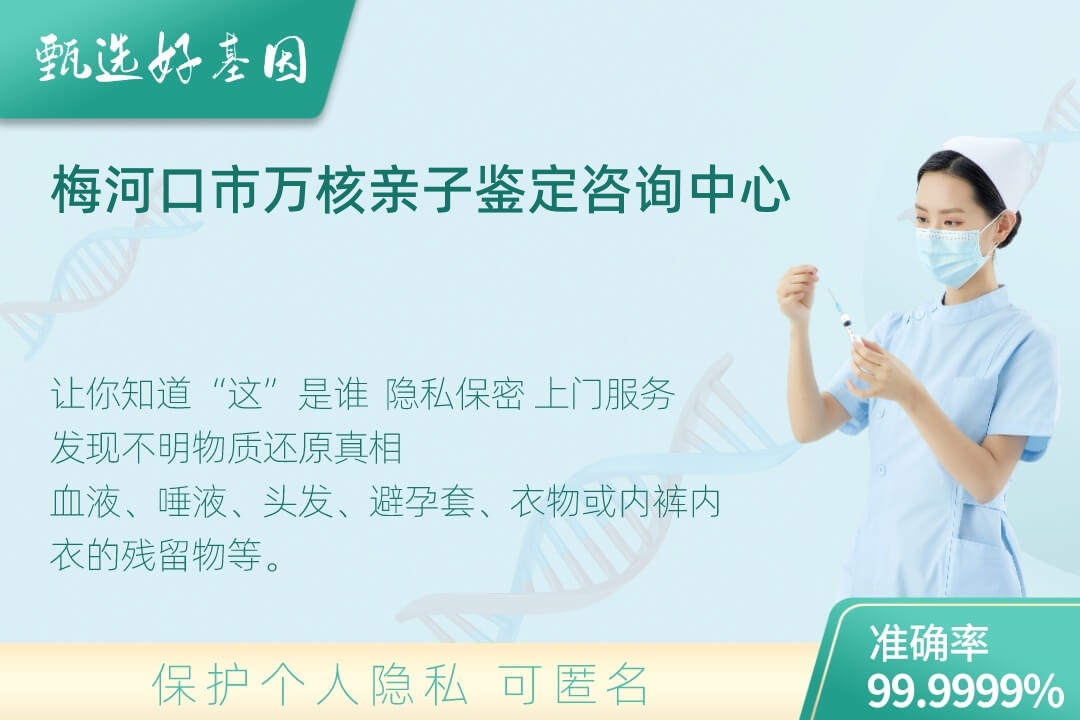 甄选好基因

梅河口市万核亲子鉴定咨询中心

让你知道“这”是谁 隐私保密 上门服务
发现不明物质还原真相
血液、唾液、头发、避孕套、衣物或内裤内衣的残留物等。

保护个人隐私 可匿名

准确率
99.9999%